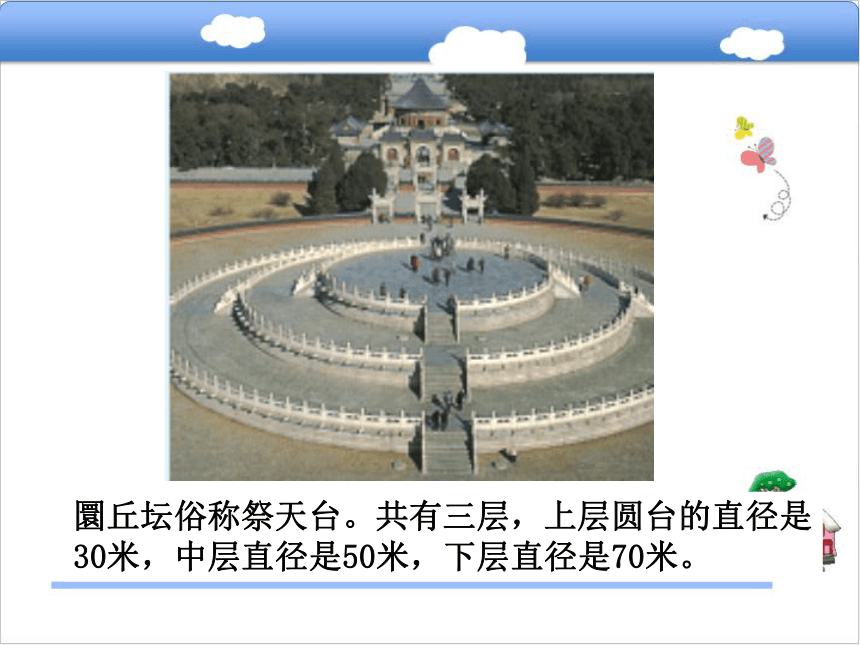 圜丘坛俗称祭天台。共有三层，上层圆台的直径是30米，中层直径是50米，下层直径是70米。